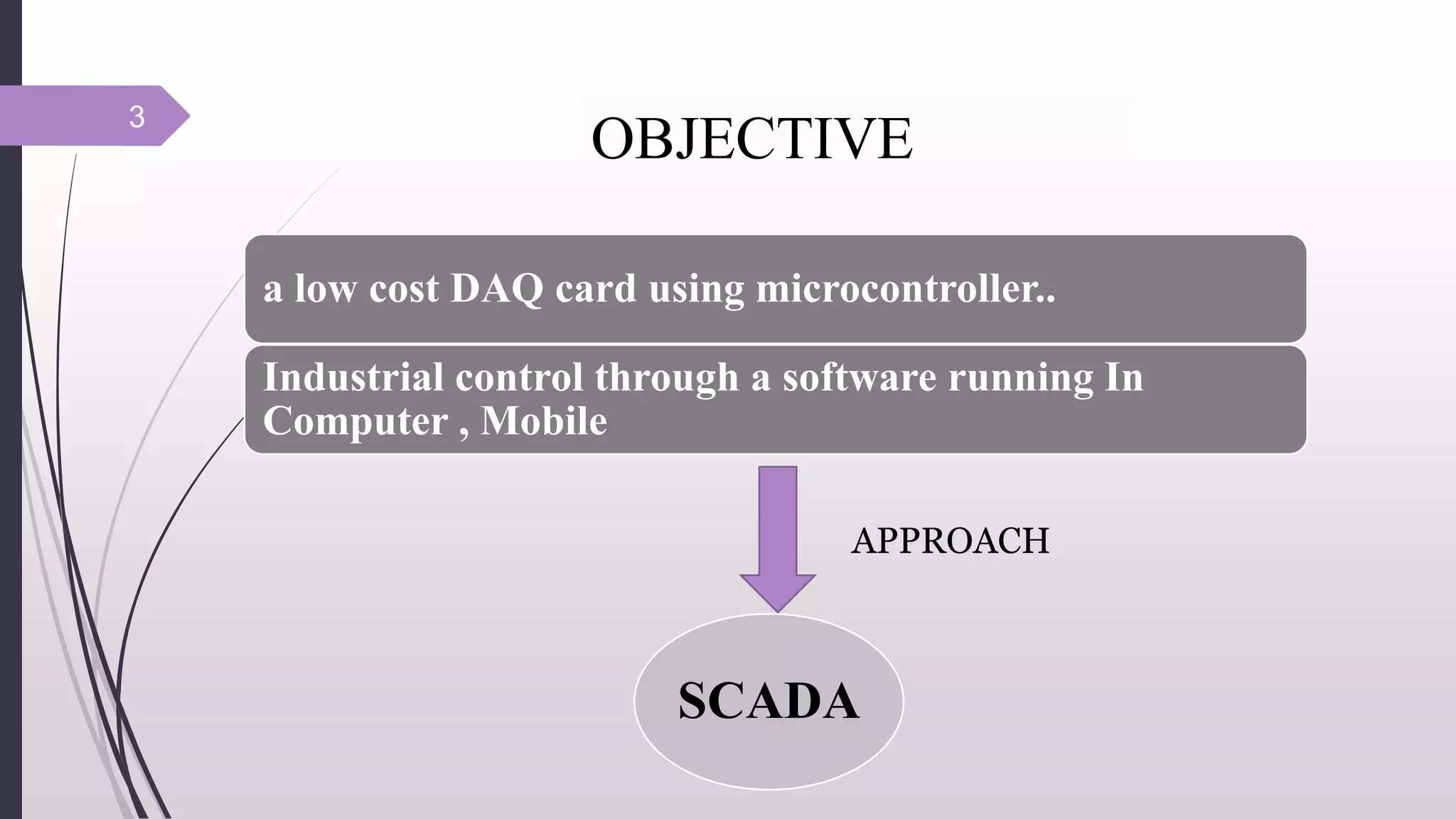 3

OBJECTIVE

a low cost DAQ card using microcontroller..

Industrial control through a software running In Computer , Mobile

APPROACH

SCADA